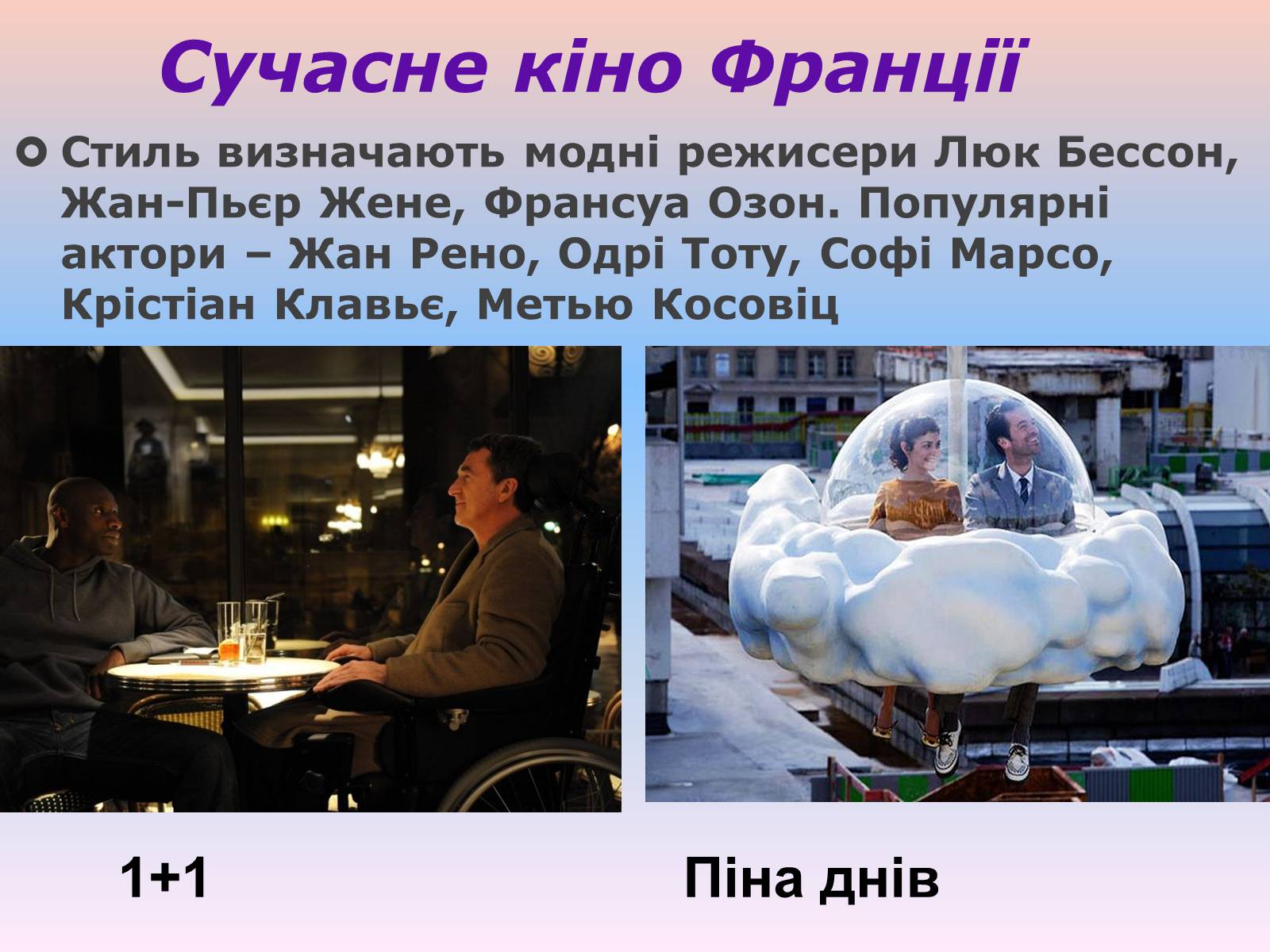 Сучасне кіно Франції

Стиль визначають модні режисери Люк Бессон, Жан-Пьєр Жене, Франсуа Озон. Популярні актори – Жан Рено, Одрі Тоту, Софі Марсо, Крістіан Клавьє, Метью Косовіц

1+1

Піна днів